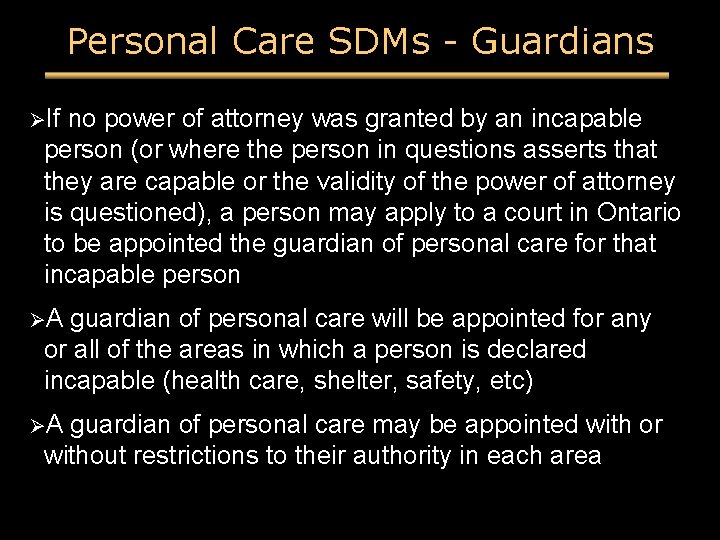 Personal Care SDMs - Guardians

➢If no power of attorney was granted by an incapable person (or where the person in questions asserts that they are capable or the validity of the power of attorney is questioned), a person may apply to a court in Ontario to be appointed the guardian of personal care for that incapable person

➢A guardian of personal care will be appointed for any or all of the areas in which a person is declared incapable (health care, shelter, safety, etc)

➢A guardian of personal care may be appointed with or without restrictions to their authority in each area